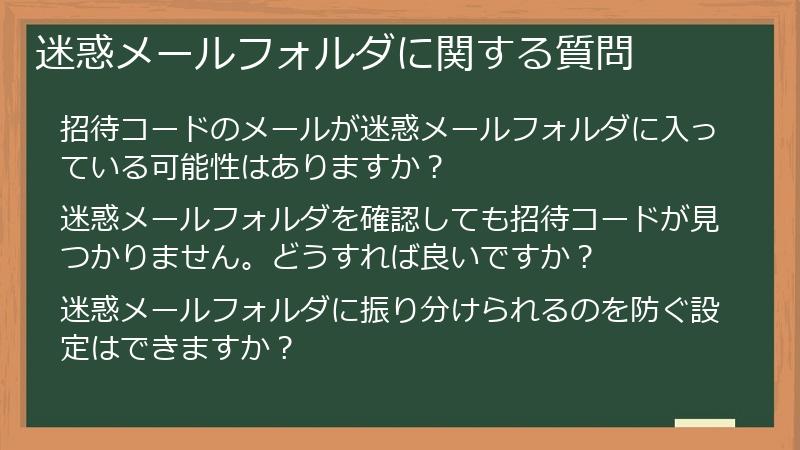 迷惑メールフォルダに関する質問

招待コードのメールが迷惑メールフォルダに入っている可能性はありますか？

迷惑メールフォルダを確認しても招待コードが見つかりません。どうすれば良いですか？

迷惑メールフォルダに振り分けられるのを防ぐ設定はできますか？